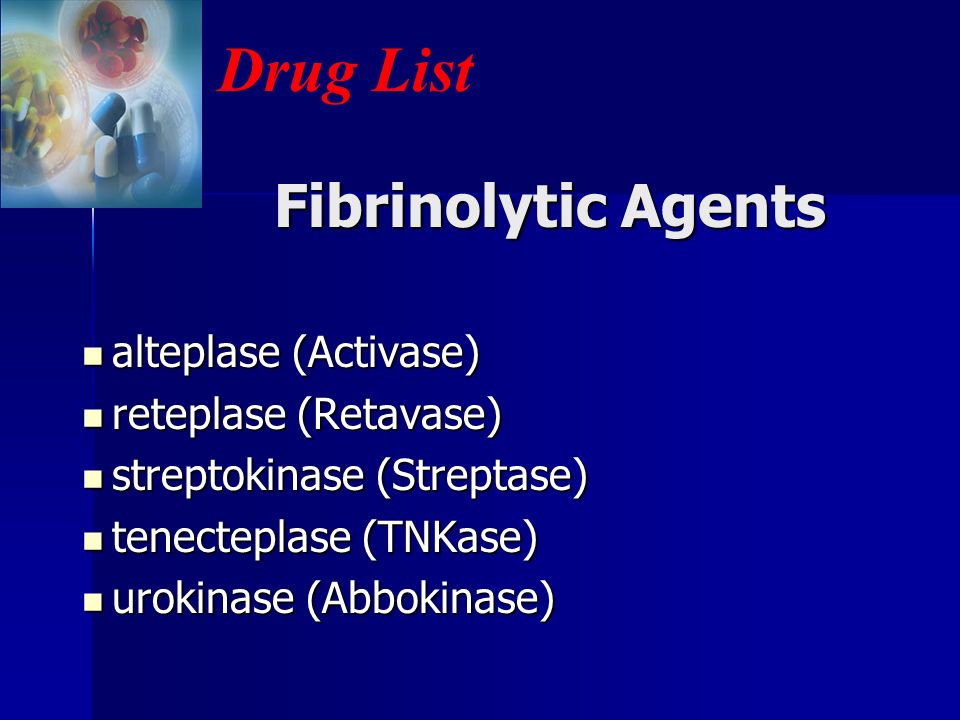 Drug List

Fibrinolytic Agents

- alteplase (Activase)
- reteplase (Retavase)
- streptokinase (Streptase)
- tenecteplase (TNKase)
- urokinase (Abbokinase)